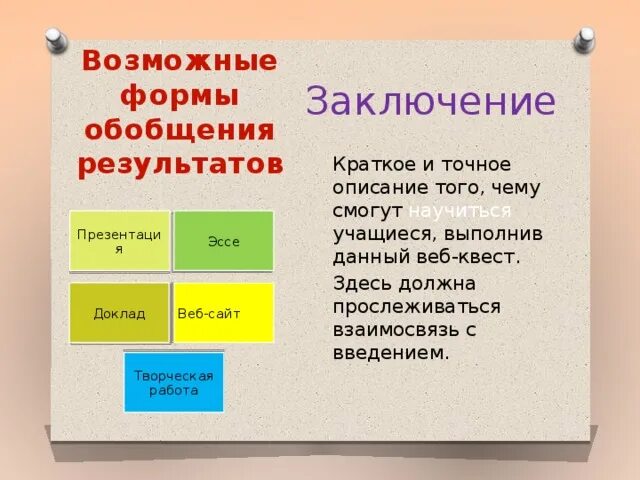 Возможные формы обобщения результатов

Презентация

Эссе

Доклад

Веб-сайт

Творческая работа

Заключение

Краткое и точное описание того, чему смогут научиться учащиеся, выполнив данный веб-квест.

Здесь должна прослеживаться взаимосвязь с введением.